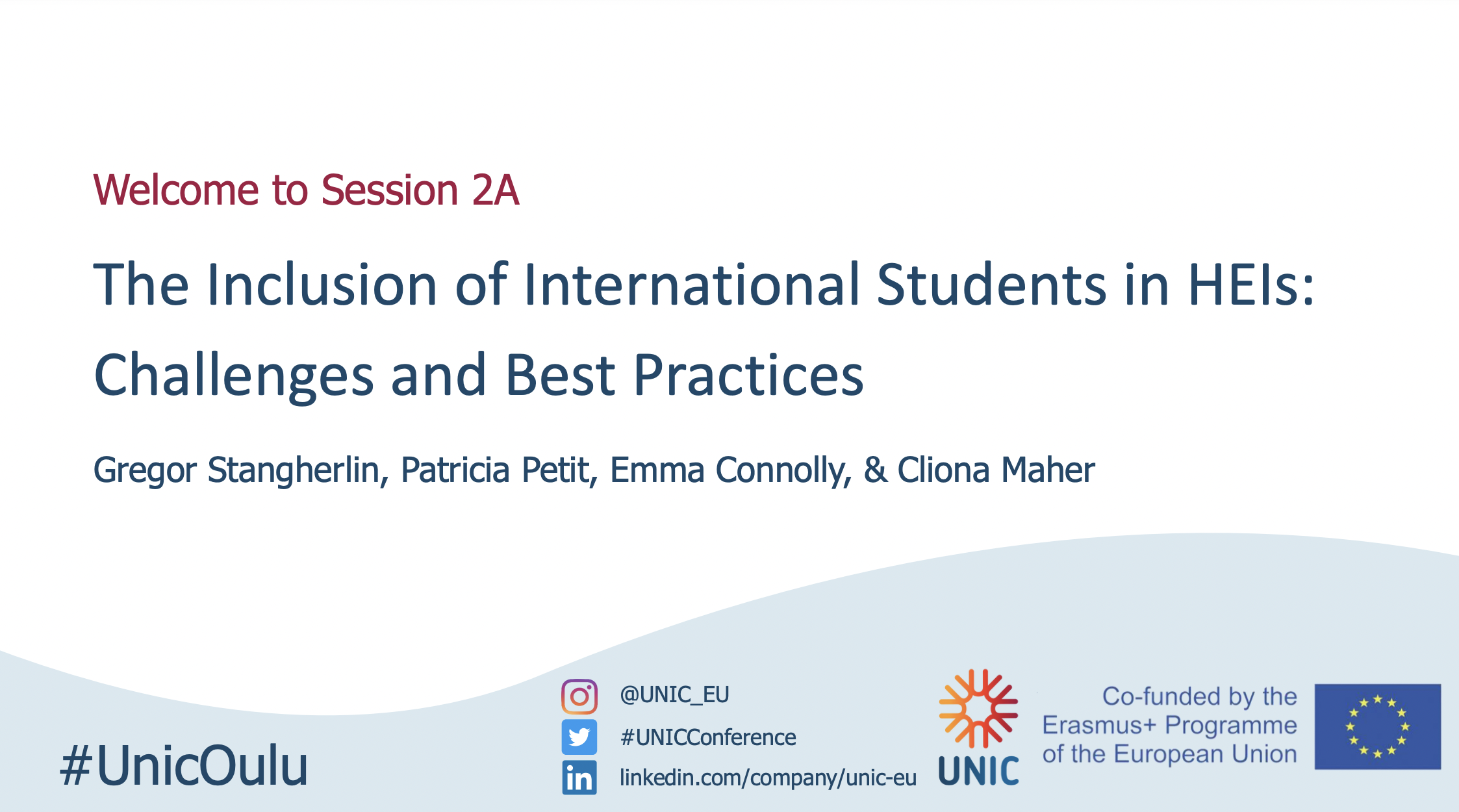 Welcome to Session 2A

The Inclusion of International Students in HEIs: Challenges and Best Practices

Gregor Stangherlin, Patricia Petit, Emma Connolly, & Cliona Maher

#UnicOulu

@UNIC_EU
#UNICConference
linkedin.com/company/unic-eu

UNIC

Co-funded by the Erasmus+ Programme of the European Union